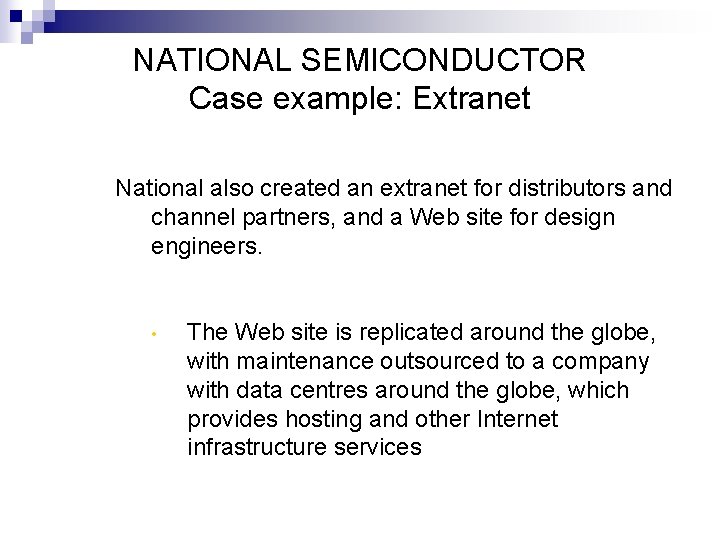 NATIONAL SEMICONDUCTOR
Case example: Extranet

National also created an extranet for distributors and channel partners, and a Web site for design engineers.

• The Web site is replicated around the globe, with maintenance outsourced to a company with data centres around the globe, which provides hosting and other Internet infrastructure services